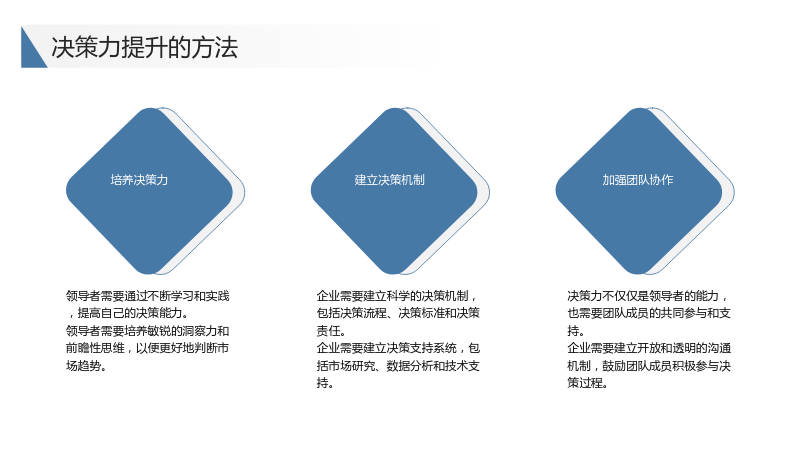 决策力提升的方法

培养决策力

领导者需要通过不断学习和实践，提高自己的决策能力。

领导者需要培养敏锐的洞察力和前瞻性思维，以便更好地判断市场趋势。

建立决策机制

企业需要建立科学的决策机制，包括决策流程、决策标准和决策责任。

企业需要建立决策支持系统，包括市场研究、数据分析和技术支持。

加强团队协作

决策力不仅仅是领导者的能力，也需要团队成员的共同参与和支持。

企业需要建立开放和透明的沟通机制，鼓励团队成员积极参与决策过程。